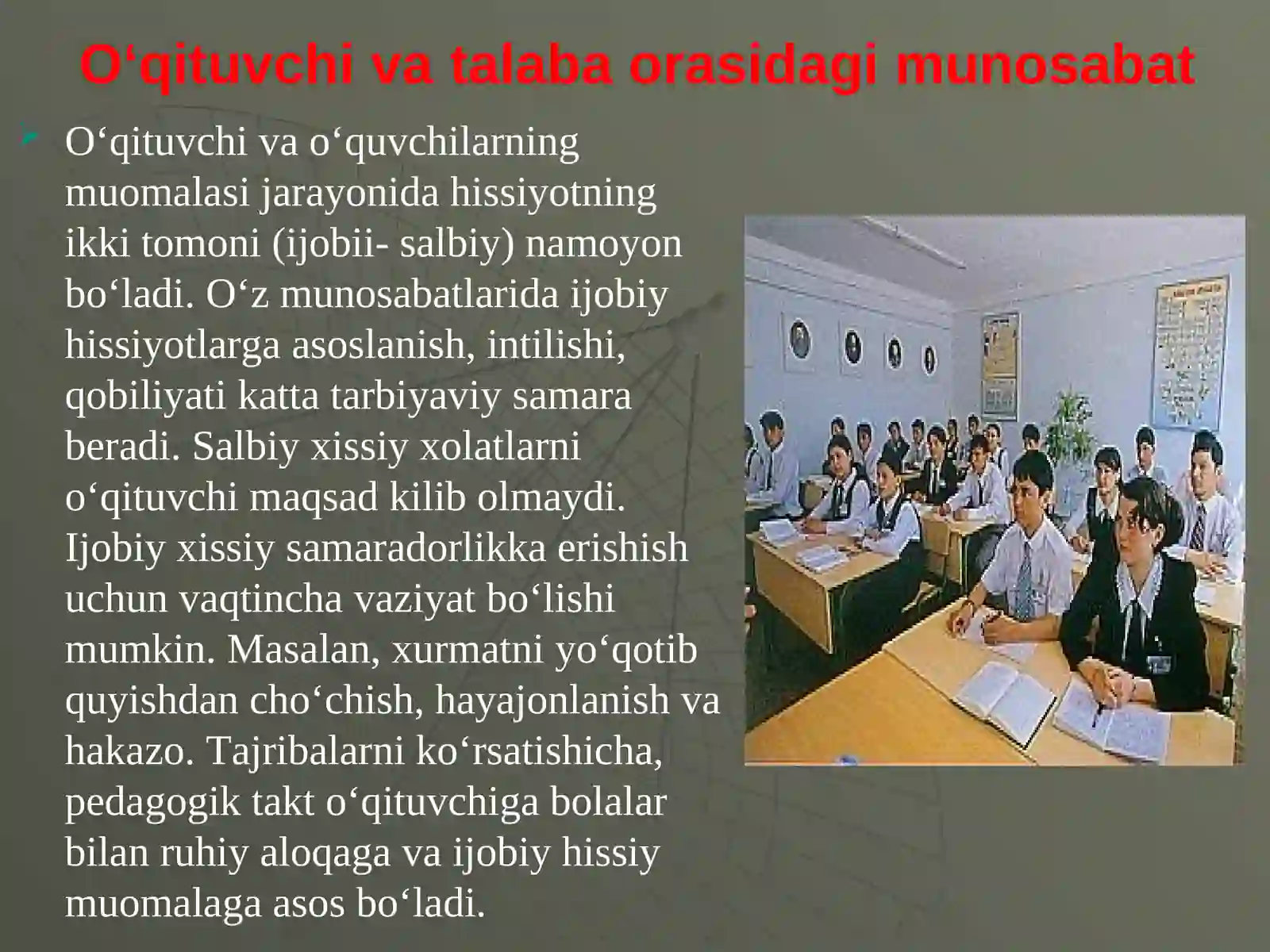 O‘qituvchi va talaba orasidagi munosabat

O‘qituvchi va o‘quvchilarning muomalasi jarayonida hissiyotning ikki tomoni (ijobii- salbiy) namoyon bo‘ladi. O‘z munosabatlarida ijobiy hissiyotlarga asoslanish, intilishi, qobiliyati katta tarbiyaviy samara beradi. Salbiy xissiy xolatlarni o‘qituvchi maqsad kilib olmaydi. Ijobiy xissiy samaradorlikka erishish uchun vaqtincha vaziyat bo‘lishi mumkin. Masalan, xurmatni yo‘qotib quyishdan cho‘chish, hayajonlanish va hakazo. Tajribalarni ko‘rsatishicha, pedagogik takt o‘qituvchiga bolalar bilan ruhiy aloqaga va ijobiy hissiy muomalaga asos bo‘ladi.